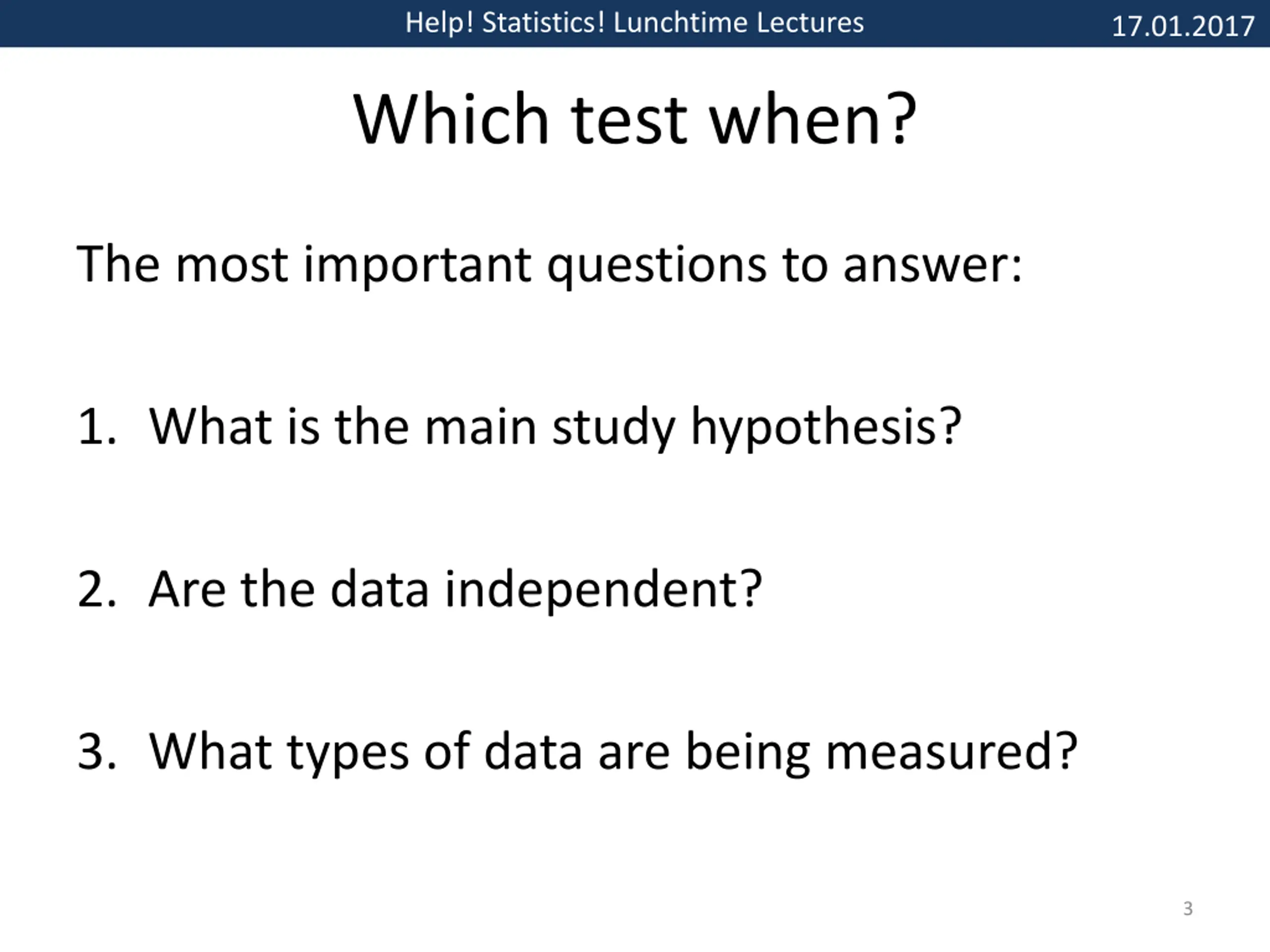 Help! Statistics! Lunchtime Lectures 17.01.2017

Which test when?

The most important questions to answer:

1. What is the main study hypothesis?

2. Are the data independent?

3. What types of data are being measured?

3